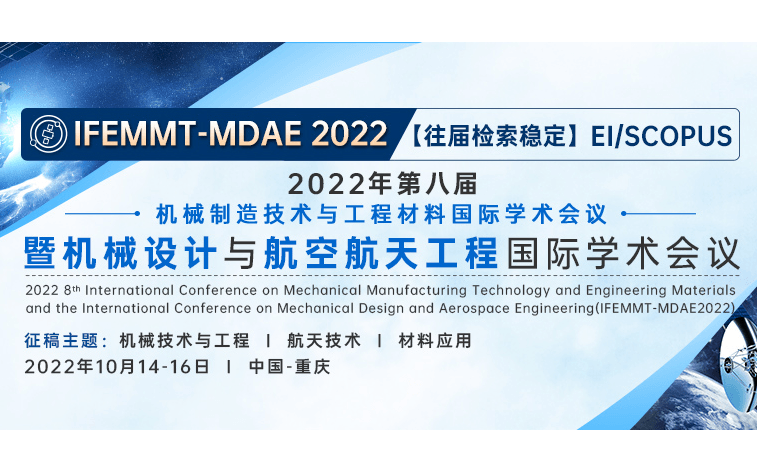 IFEMMT-MDAE 2022 【往届检索稳定】EI/SCOPUS

2022年第八届

机械制造技术与工程材料国际学术会议

暨机械设计与航空航天工程国际学术会议

2022 8th International Conference on Mechanical Manufacturing Technology and Engineering Materials and the International Conference on Mechanical Design and Aerospace Engineering(IFEMMT-MDAE2022)

征稿主题：机械技术与工程 | 航天技术 | 材料应用

2022年10月14-16日 | 中国-重庆